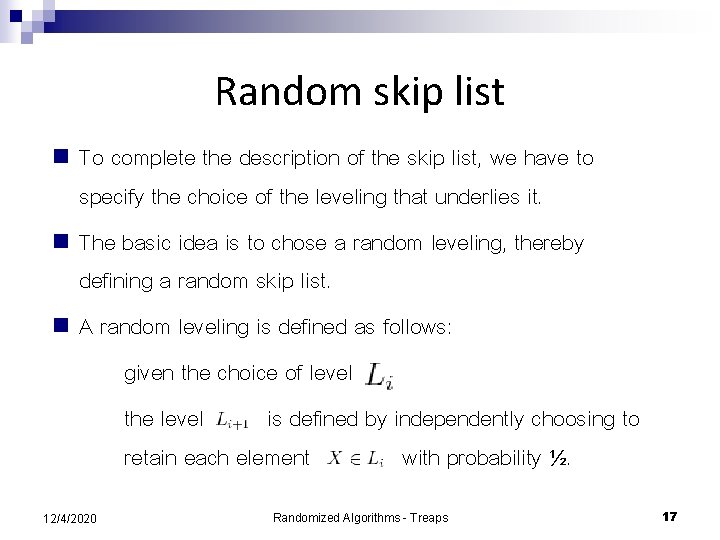 Random skip list

To complete the description of the skip list, we have to specify the choice of the leveling that underlies it.

The basic idea is to chose a random leveling, thereby defining a random skip list.

A random leveling is defined as follows:

given the choice of level $L_i$

the level $L_{i+1}$ is defined by independently choosing to retain each element $X \in L_i$ with probability ½.

12/4/2020 Randomized Algorithms - Treaps 17